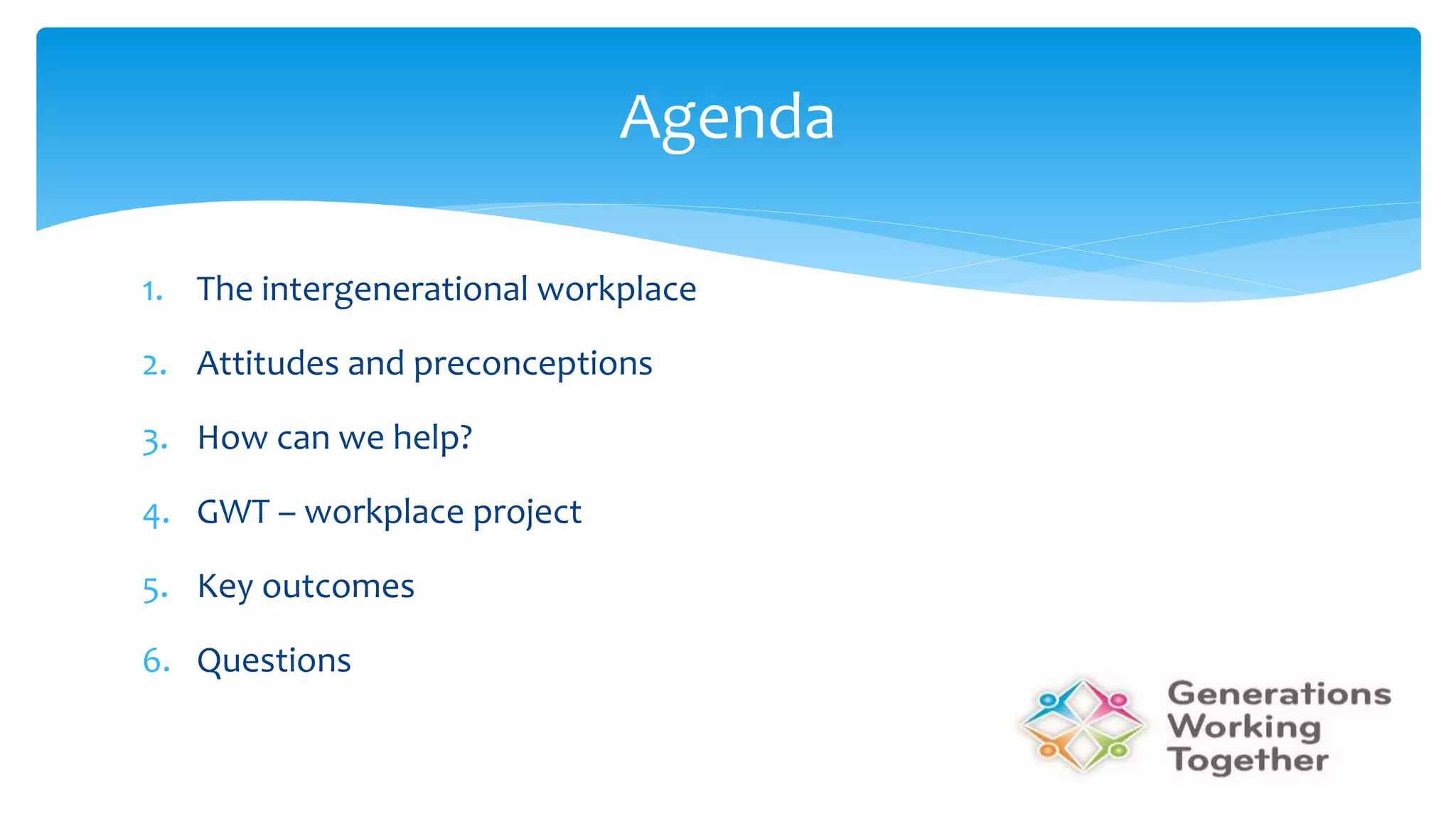 Agenda

1. The intergenerational workplace
2. Attitudes and preconceptions
3. How can we help?
4. GWT – workplace project
5. Key outcomes
6. Questions

Generations Working Together